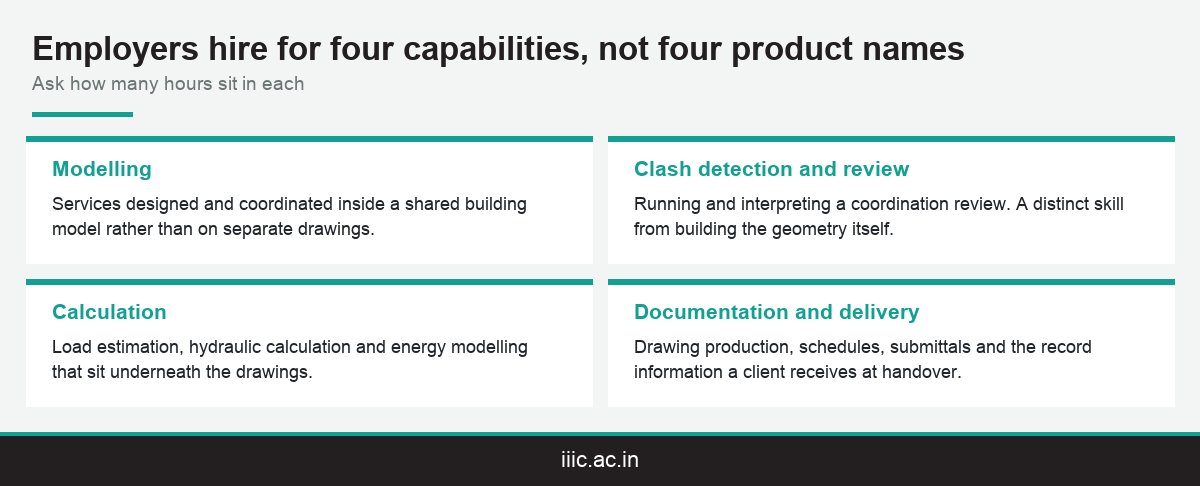 Employers hire for four capabilities, not four product names

Ask how many hours sit in each

Modelling

Services designed and coordinated inside a shared building model rather than on separate drawings.

Clash detection and review

Running and interpreting a coordination review. A distinct skill from building the geometry itself.

Calculation

Load estimation, hydraulic calculation and energy modelling that sit underneath the drawings.

Documentation and delivery

Drawing production, schedules, submittals and the record information a client receives at handover.

iiic.ac.in